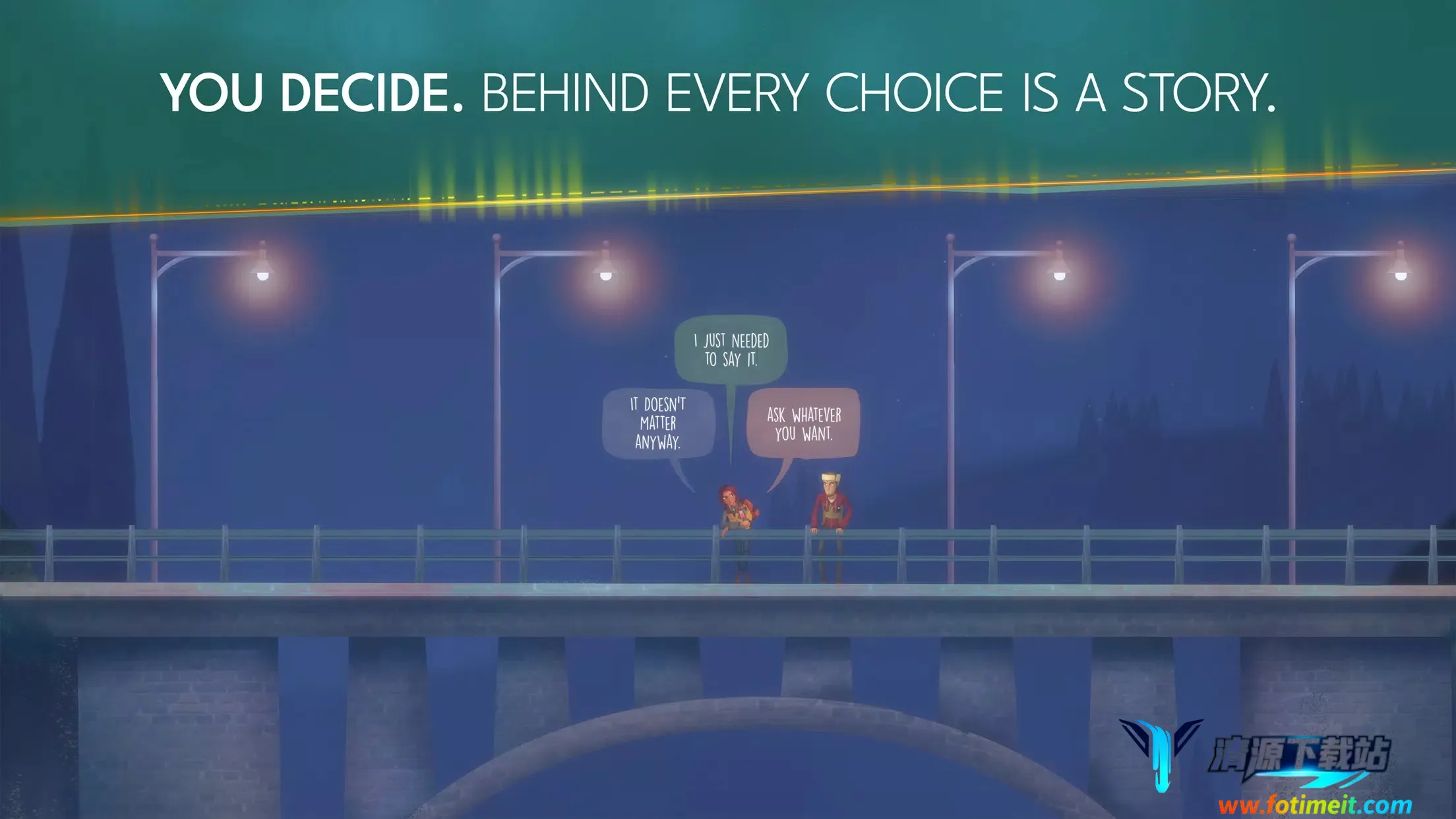 YOU DECIDE. BEHIND EVERY CHOICE IS A STORY.

I JUST NEEDED TO SAY IT.

IT DOESN'T MATTER ANYWAY.

ASK WHATEVER YOU WANT.

清源下载站
www.fotimeit.com